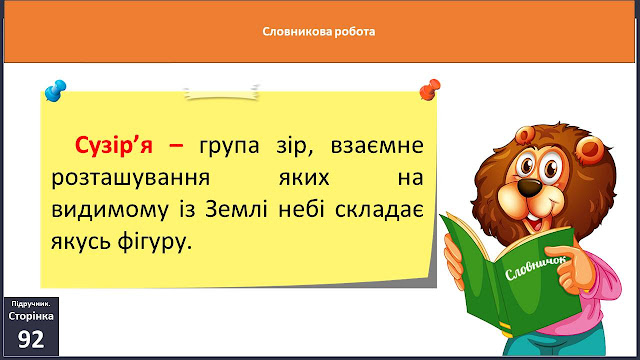 Словникова робота

Сузір'я – група зір, взаємне розташування яких на видимому із Землі небі складає якусь фігуру.

Словничок

Підручник.
Сторінка
92